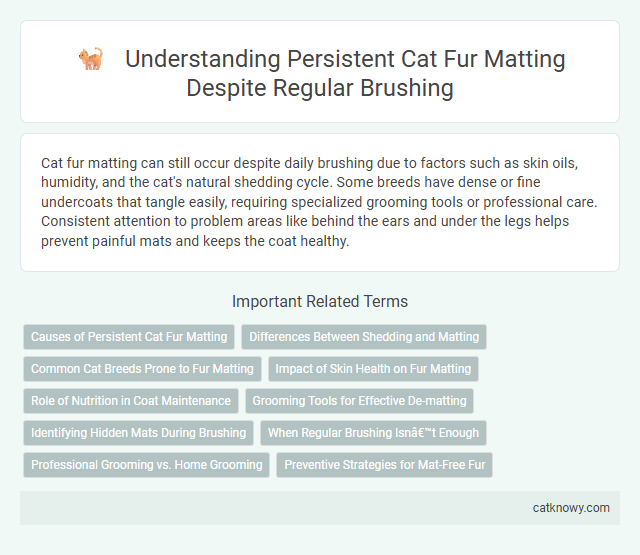 Understanding Persistent Cat Fur Matting Despite Regular Brushing

Cat fur matting can still occur despite daily brushing due to factors such as skin oils, humidity, and the cat's natural shedding cycle. Some breeds have dense or fine undercoats that tangle easily, requiring specialized grooming tools or professional care. Consistent attention to problem areas like behind the ears and under the legs helps prevent painful mats and keeps the coat healthy.

Important Related Terms

Causes of Persistent Cat Fur Matting

Differences Between Shedding and Matting

Common Cat Breeds Prone to Fur Matting

Impact of Skin Health on Fur Matting

Role of Nutrition in Coat Maintenance

Grooming Tools for Effective De-matting

Identifying Hidden Mats During Brushing

When Regular Brushing Isnâ€™t Enough

Professional Grooming vs. Home Grooming

Preventive Strategies for Mat-Free Fur

catknowy.com